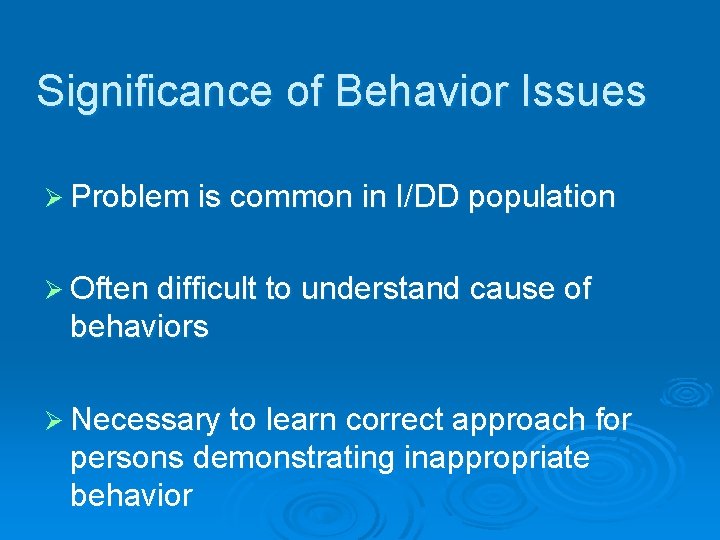 Significance of Behavior Issues

➢ Problem is common in I/DD population

➢ Often difficult to understand cause of behaviors

➢ Necessary to learn correct approach for persons demonstrating inappropriate behavior